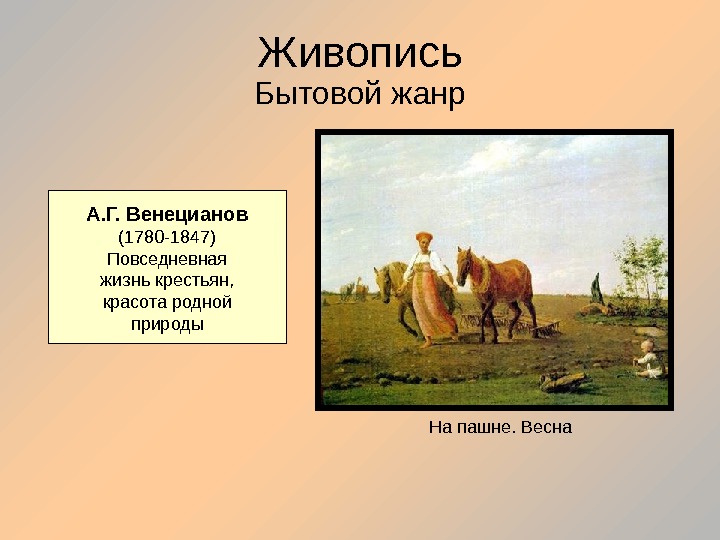 Живопись
Бытовой жанр

А.Г. Венецианов
(1780-1847)
Повседневная жизнь крестьян, красота родной природы

На пашне. Весна